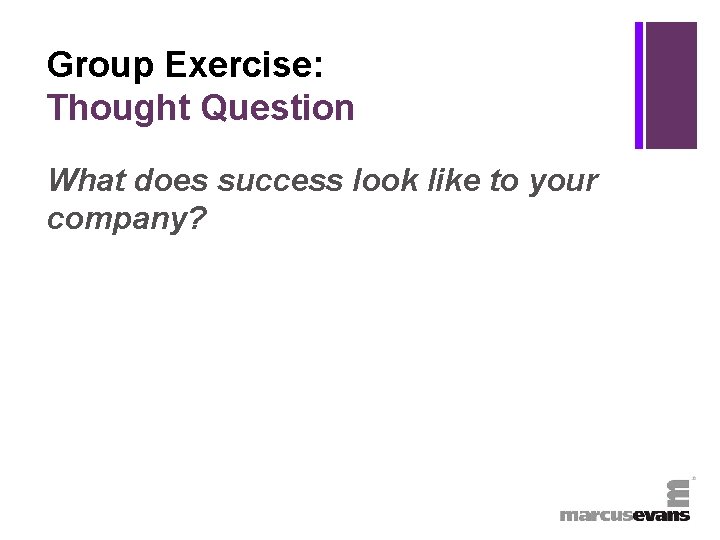 Group Exercise:
Thought Question

What does success look like to your company?

marcusevans